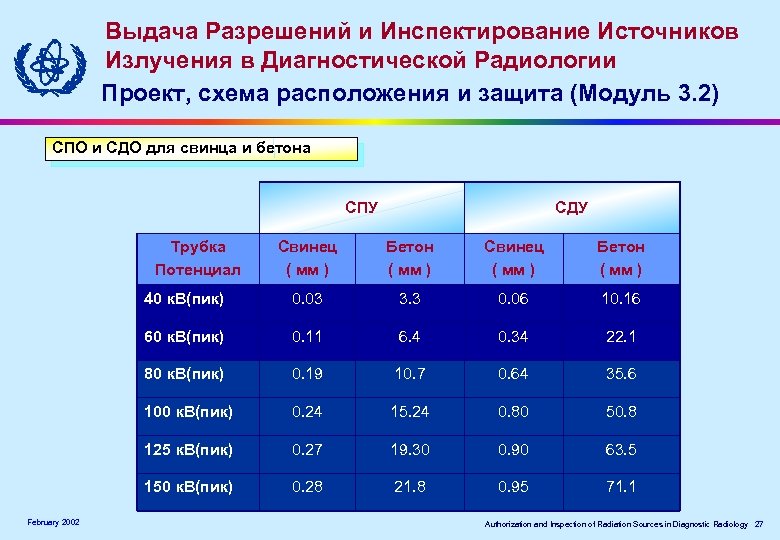 Выдача Разрешений и Инспектирование Источников Излучения в Диагностической Радиологии

Проект, схема расположения и защита (Модуль 3.2)

СПО и СДО для свинца и бетона

| | СПУ | | СДУ | |
|---|---|---|---|---|
| Трубка Потенциал | Свинец ( мм ) | Бетон ( мм ) | Свинец ( мм ) | Бетон ( мм ) |
| 40 кВ(пик) | 0.03 | 3.3 | 0.06 | 10.16 |
| 60 кВ(пик) | 0.11 | 6.4 | 0.34 | 22.1 |
| 80 кВ(пик) | 0.19 | 10.7 | 0.64 | 35.6 |
| 100 кВ(пик) | 0.24 | 15.24 | 0.80 | 50.8 |
| 125 кВ(пик) | 0.27 | 19.30 | 0.90 | 63.5 |
| 150 кВ(пик) | 0.28 | 21.8 | 0.95 | 71.1 |

February 2002

Authorization and Inspection of Radiation Sources in Diagnostic Radiology 27